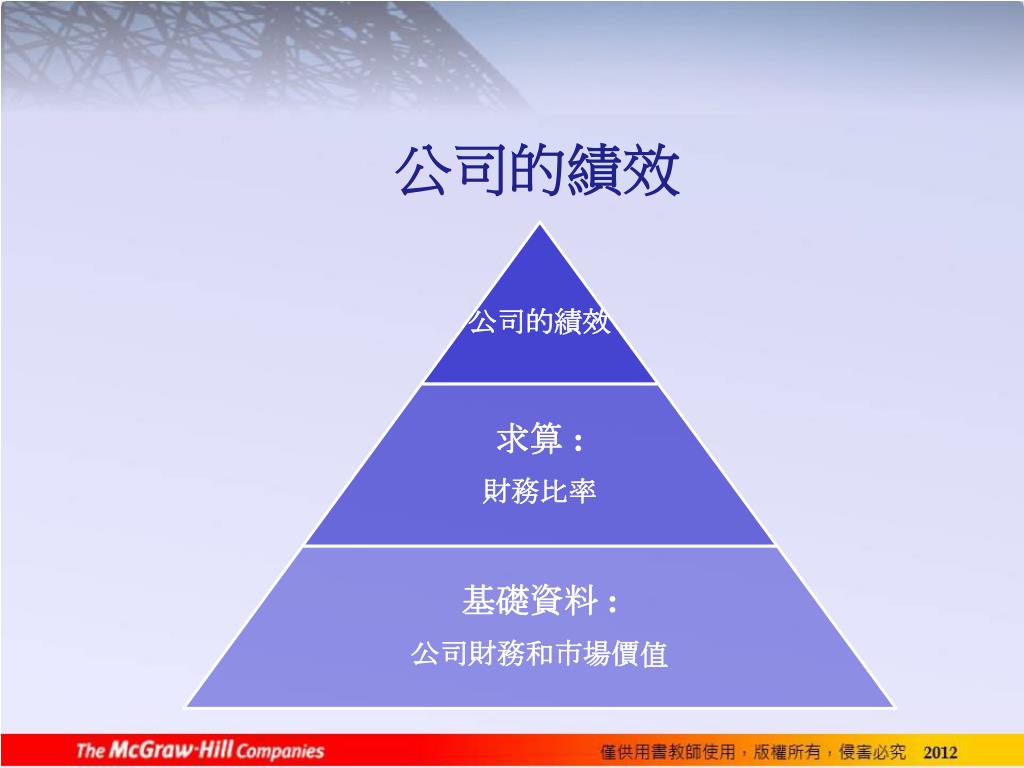 公司的績效

公司的績效

求算：
財務比率

基礎資料：
公司財務和市場價值

The McGraw·Hill Companies

僅供用書教師使用，版權所有，侵害必究 2012